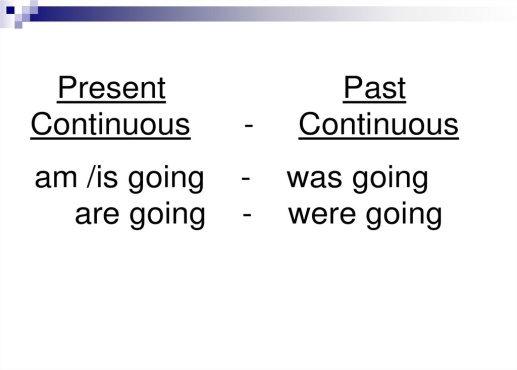 Present Continuous - Past Continuous

am /is going - was going
are going - were going